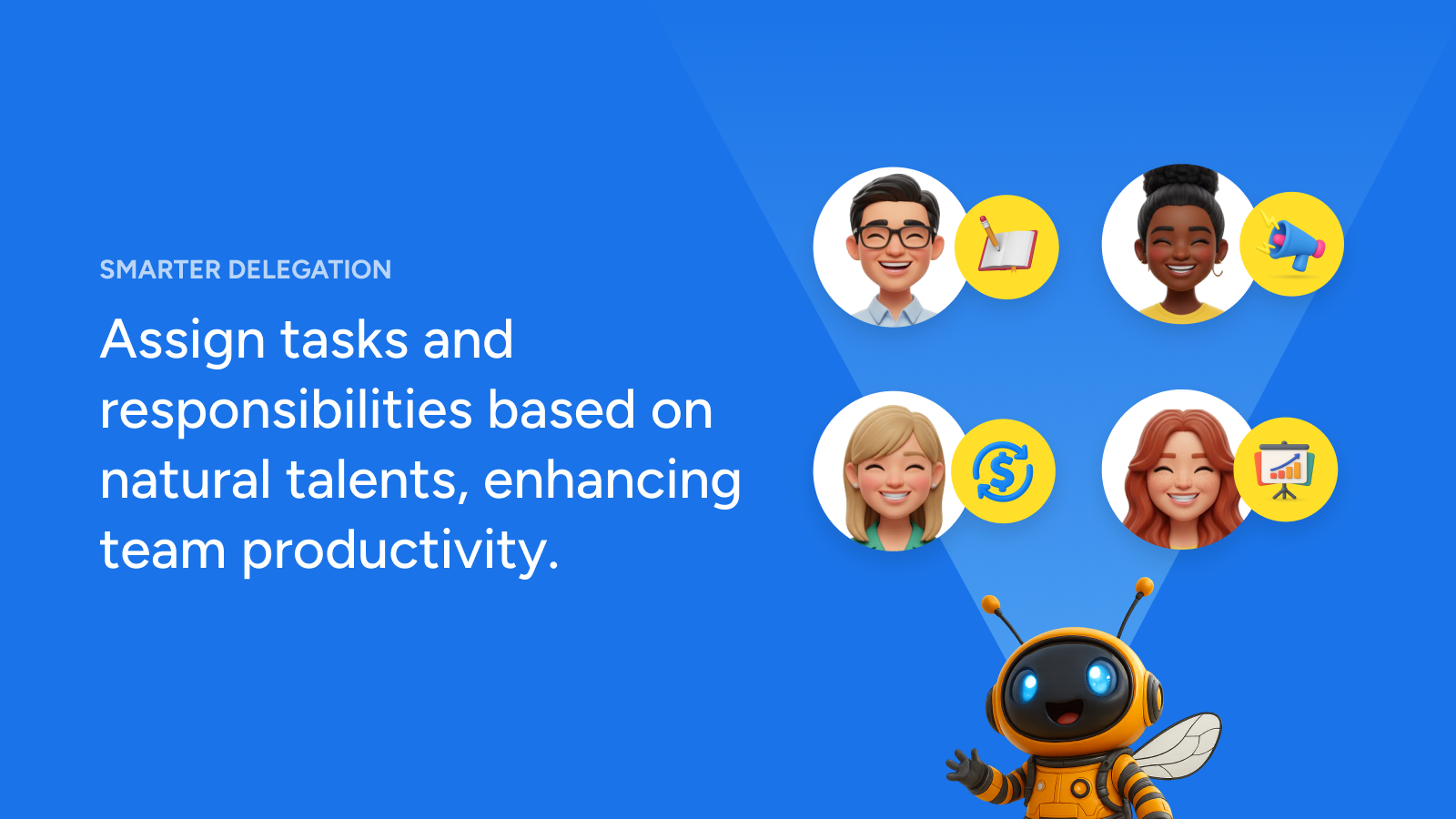 SMARTER DELEGATION

Assign tasks and responsibilities based on natural talents, enhancing team productivity.